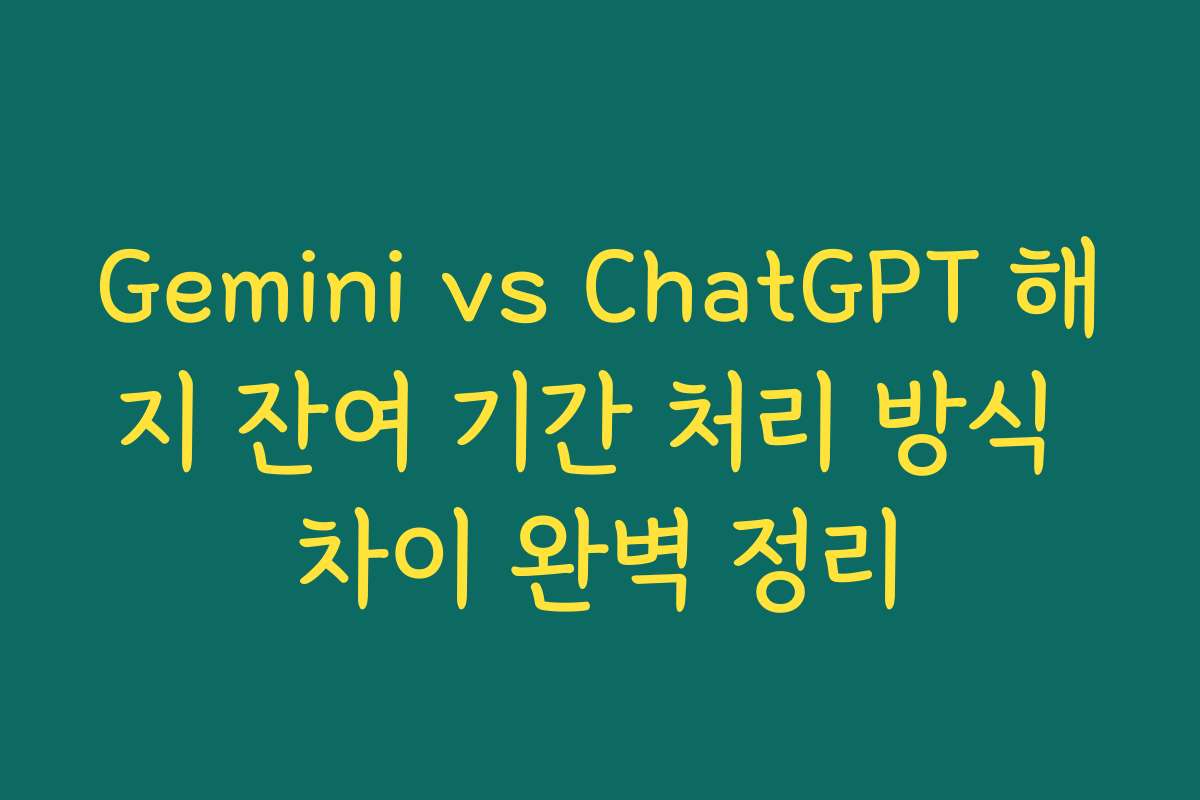 Gemini vs ChatGPT 해지 잔여 기간 처리 방식 차이 완벽 정리